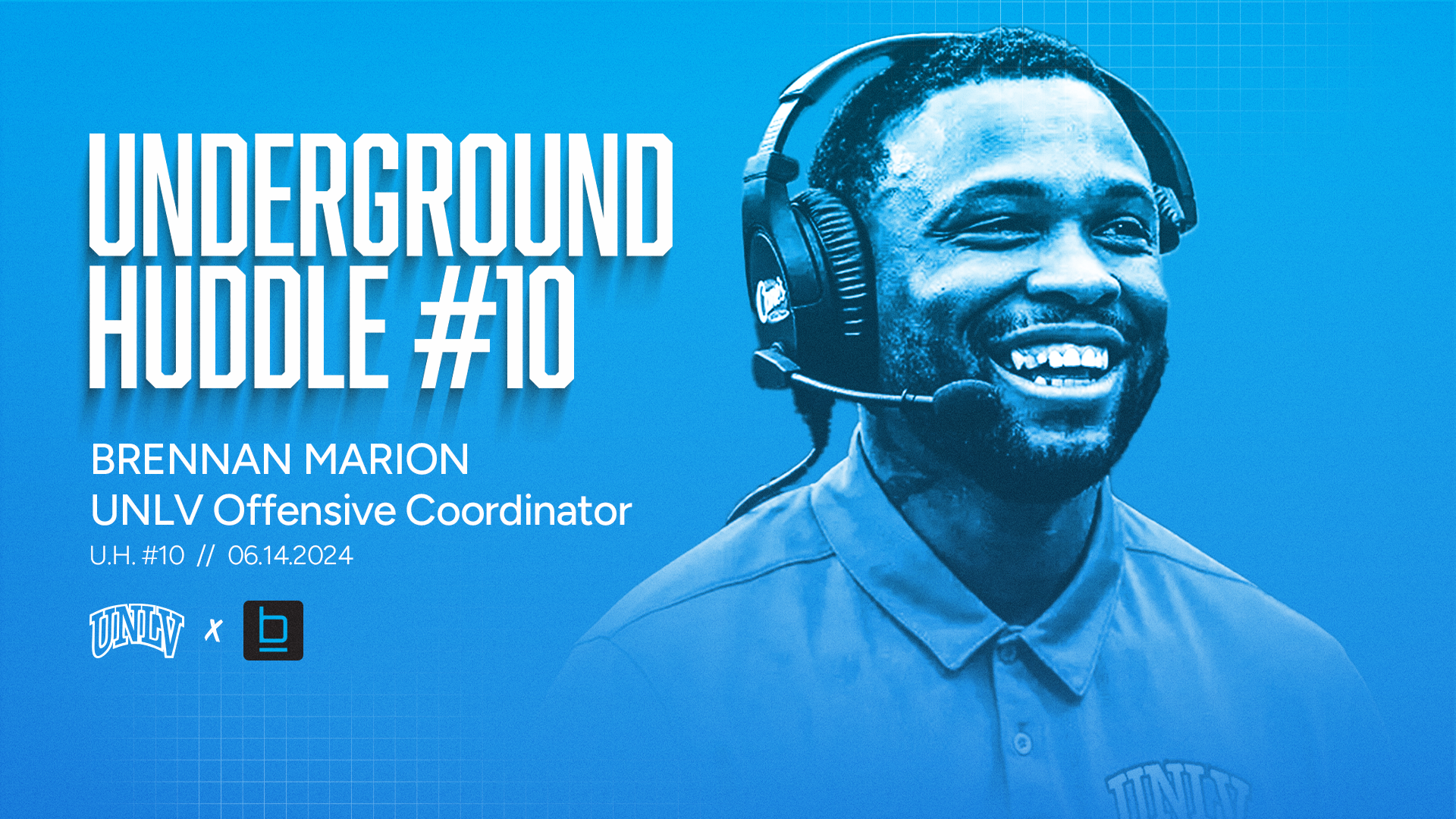 UNDERGROUND
HUDDLE #10

BRENNAN MARION
UNLV Offensive Coordinator
U.H. #10 // 06.14.2024

UNLV x b